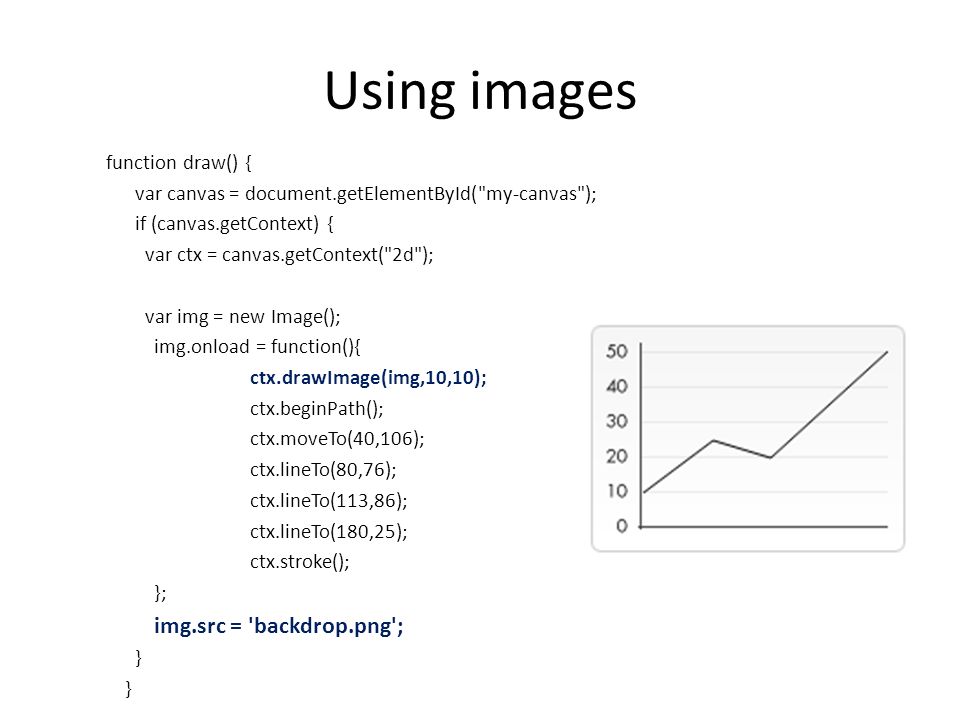 Using images

function draw() {
var canvas = document.getElementById("my-canvas");
if (canvas.getContext) {
var ctx = canvas.getContext("2d");

var img = new Image();
img.onload = function(){
ctx.drawImage(img,10,10);
ctx.beginPath();
ctx.moveTo(40,106);
ctx.lineTo(80,76);
ctx.lineTo(113,86);
ctx.lineTo(180,25);
ctx.stroke();
};
img.src = 'backdrop.png';
}
}

50
40
30
20
10
0